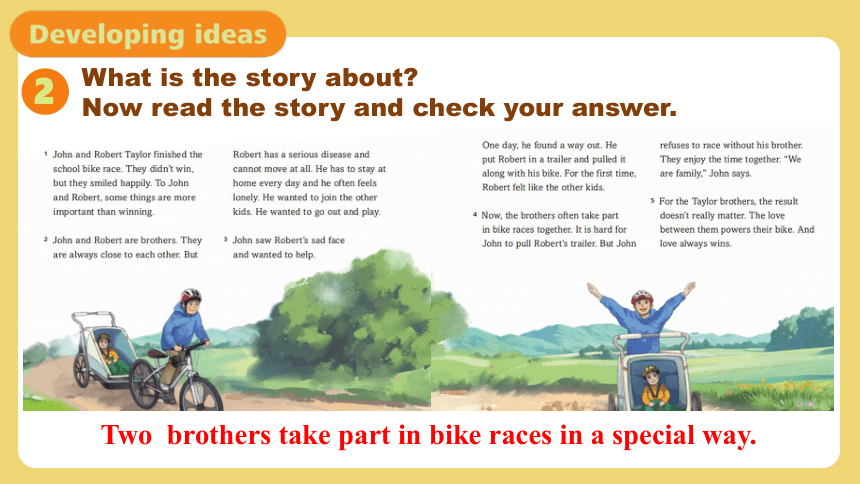 Developing ideas

2 What is the story about?
Now read the story and check your answer.

1 John and Robert Taylor finished the school bike race. They didn't win, but they smiled happily. To John and Robert, some things are more important than winning.

2 John and Robert are brothers. They are always close to each other. But Robert has a serious disease and cannot move at all. He has to stay at home every day and he often feels lonely. He wanted to join the other kids. He wanted to go out and play.

3 John saw Robert's sad face and wanted to help. One day, he found a way out. He put Robert in a trailer and pulled it along with his bike. For the first time, Robert felt like the other kids.

4 Now, the brothers often take part in bike races together. It is hard for John to pull Robert's trailer. But John refuses to race without his brother. They enjoy the time together. "We are family," John says.

5 For the Taylor brothers, the result doesn't really matter. The love between them powers their bike. And love always wins.

Two brothers take part in bike races in a special way.